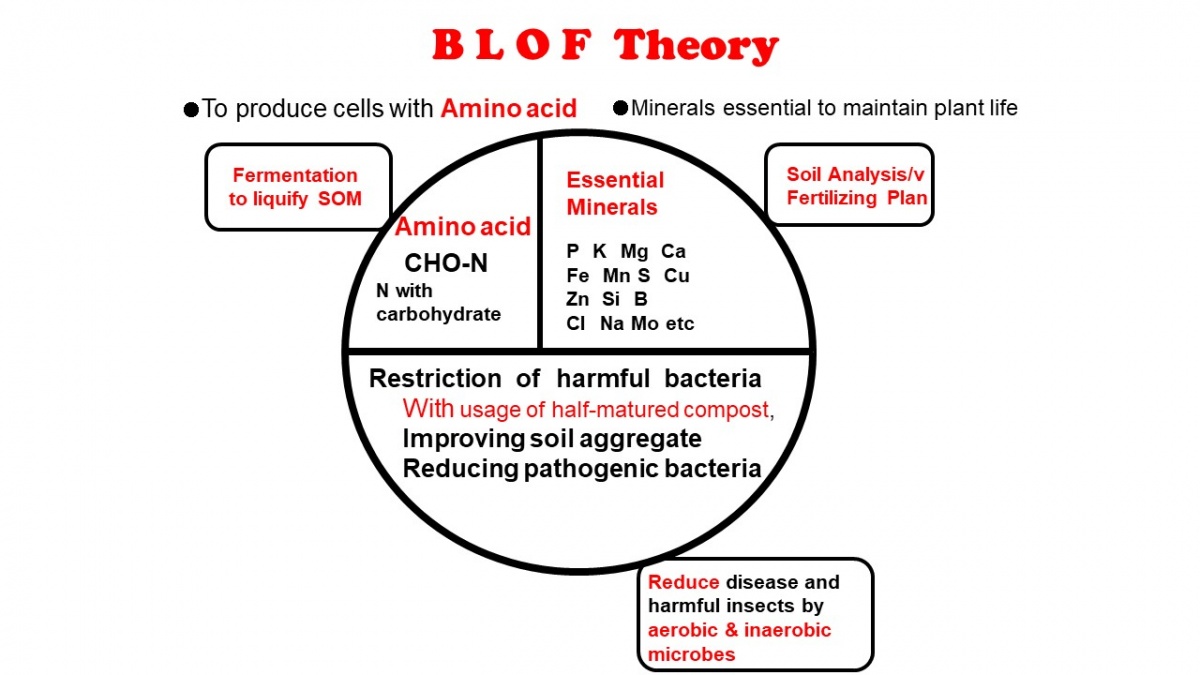 B L O F Theory

●To produce cells with Amino acid ●Minerals essential to maintain plant life

Fermentation to liquify SOM

Amino acid
CHO-N
N with carbohydrate

Essential Minerals
P K Mg Ca
Fe Mn S Cu
Zn Si B
Cl Na Mo etc

Soil Analysis/v Fertilizing Plan

Restriction of harmful bacteria
With usage of half-matured compost,
Improving soil aggregate
Reducing pathogenic bacteria

Reduce disease and harmful insects by aerobic & inaerobic microbes